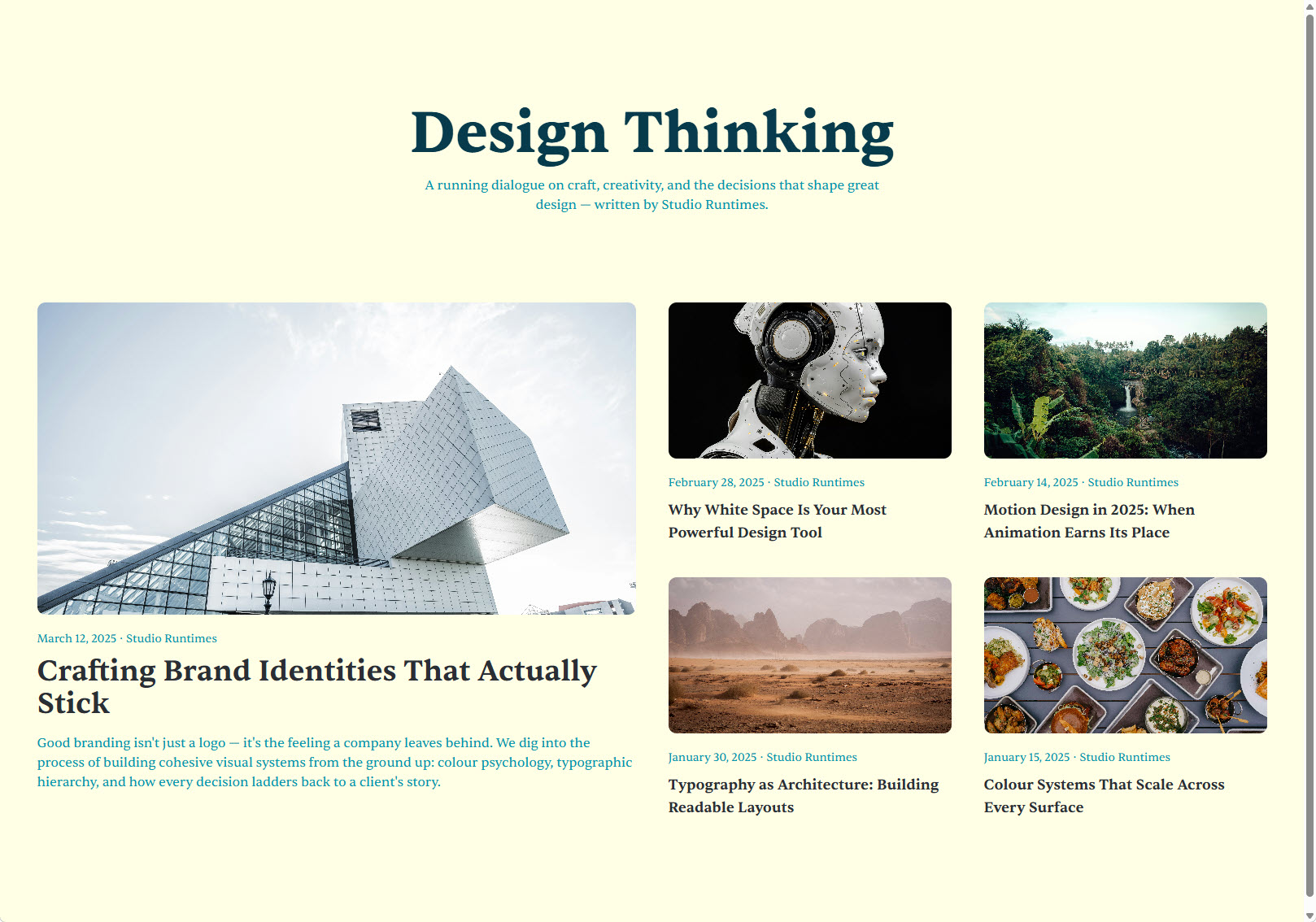 Design Thinking

A running dialogue on craft, creativity, and the decisions that shape great design — written by Studio Runtimes.

March 12, 2025 · Studio Runtimes

Crafting Brand Identities That Actually Stick

Good branding isn't just a logo — it's the feeling a company leaves behind. We dig into the process of building cohesive visual systems from the ground up: colour psychology, typographic hierarchy, and how every decision ladders back to a client's story.

February 28, 2025 · Studio Runtimes

Why White Space Is Your Most Powerful Design Tool

February 14, 2025 · Studio Runtimes

Motion Design in 2025: When Animation Earns Its Place

January 30, 2025 · Studio Runtimes

Typography as Architecture: Building Readable Layouts

January 15, 2025 · Studio Runtimes

Colour Systems That Scale Across Every Surface